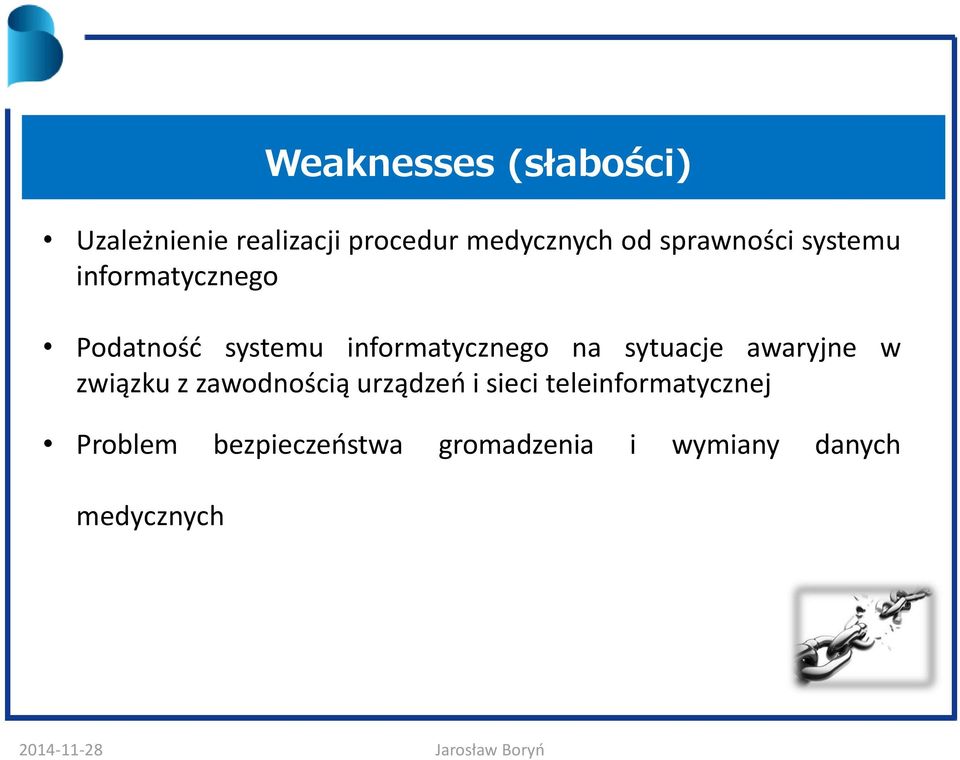 Weaknesses (słabości)

• Uzależnienie realizacji procedur medycznych od sprawności systemu informatycznego

• Podatność systemu informatycznego na sytuacje awaryjne w związku z zawodnością urządzeń i sieci teleinformatycznej

• Problem bezpieczeństwa gromadzenia i wymiany danych medycznych

2014-11-28 Jarosław Boryń